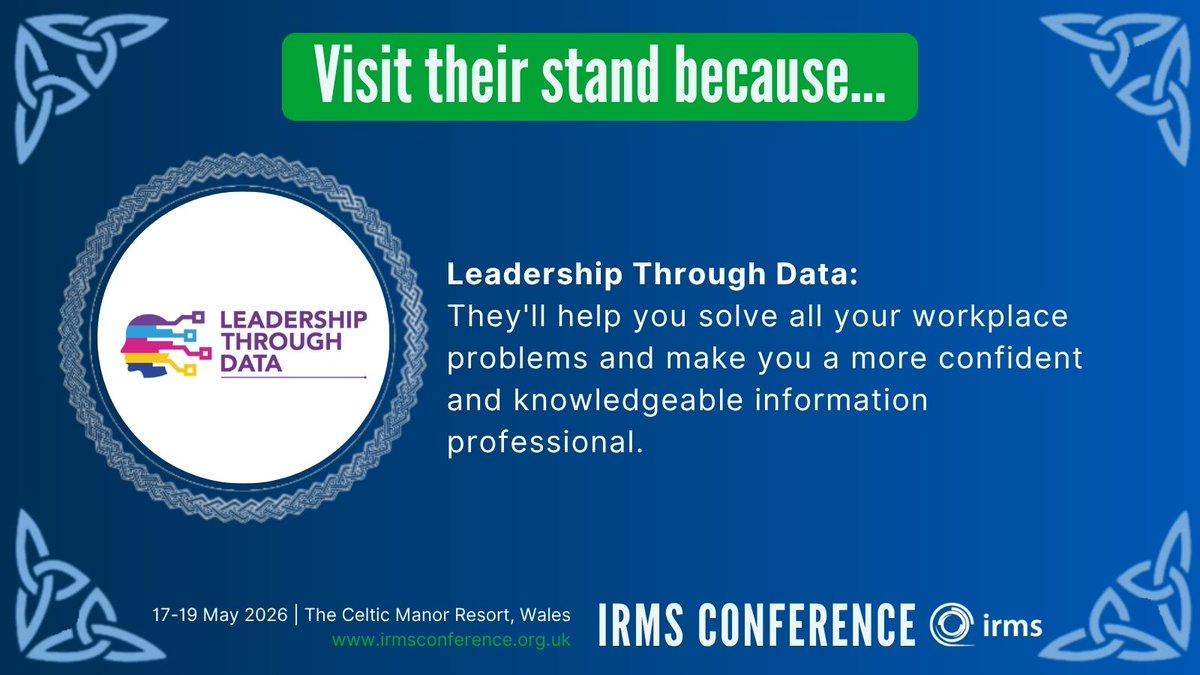 Visit their stand because...

LEADERSHIP THROUGH DATA

Leadership Through Data:
They'll help you solve all your workplace problems and make you a more confident and knowledgeable information professional.

17-19 May 2026 | The Celtic Manor Resort, Wales
www.irmsconference.org.uk

IRMS CONFERENCE

irms